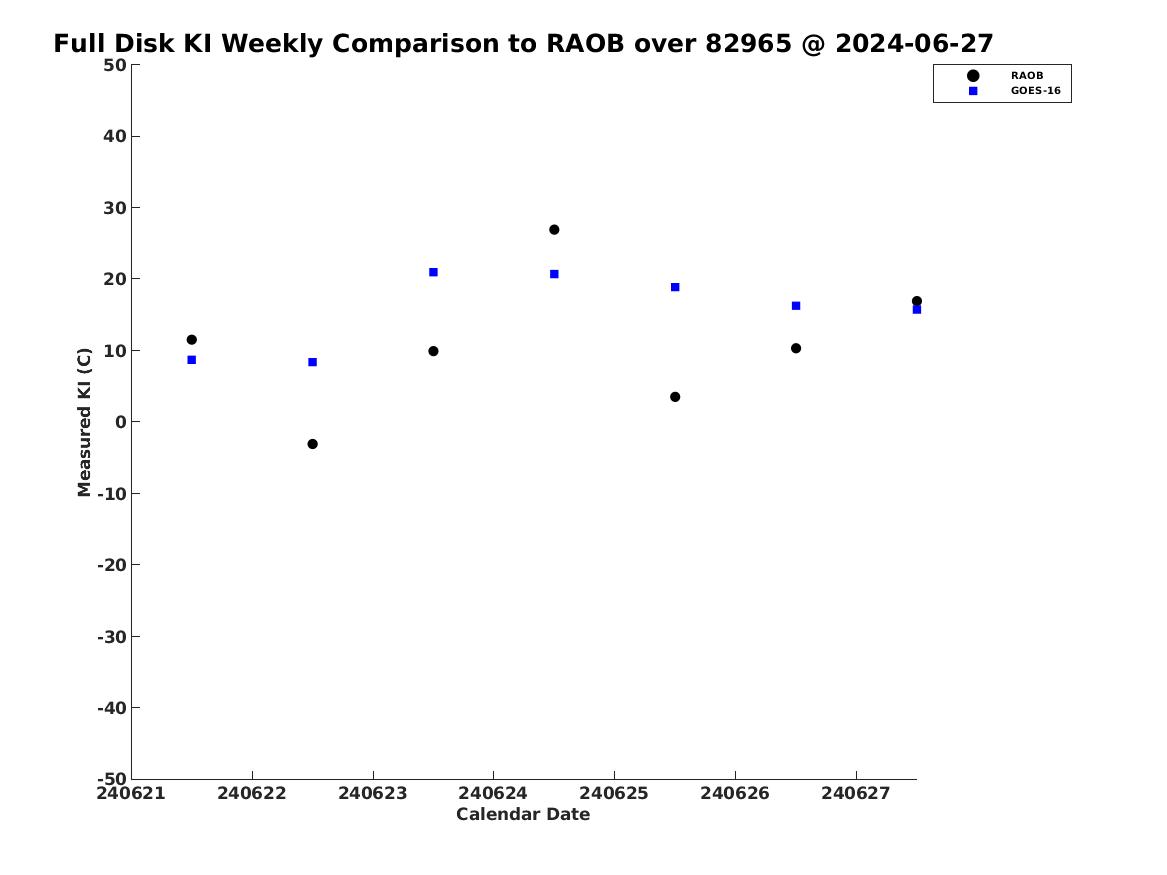 Full Disk KI Weekly Comparison to RAOB over 82965 @ 2024-06-27

RAOB
GOES-16

Measured KI (C)

50
40
30
20
10
0
-10
-20
-30
-40
-50

240621 240622 240623 240624 240625 240626 240627

Calendar Date